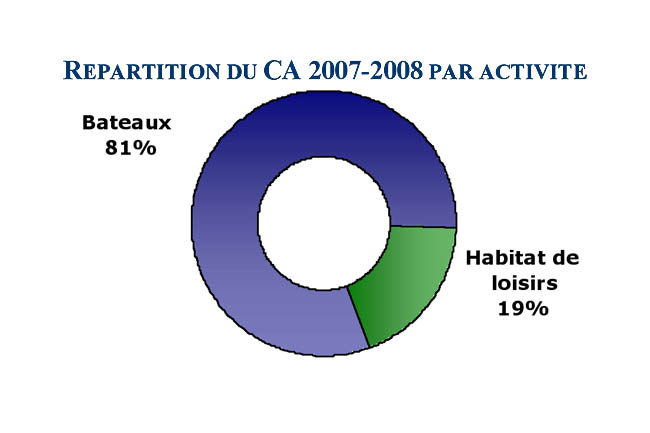 REPARTITION DU CA 2007-2008 PAR ACTIVITE

Bateaux
81%

Habitat de loisirs
19%